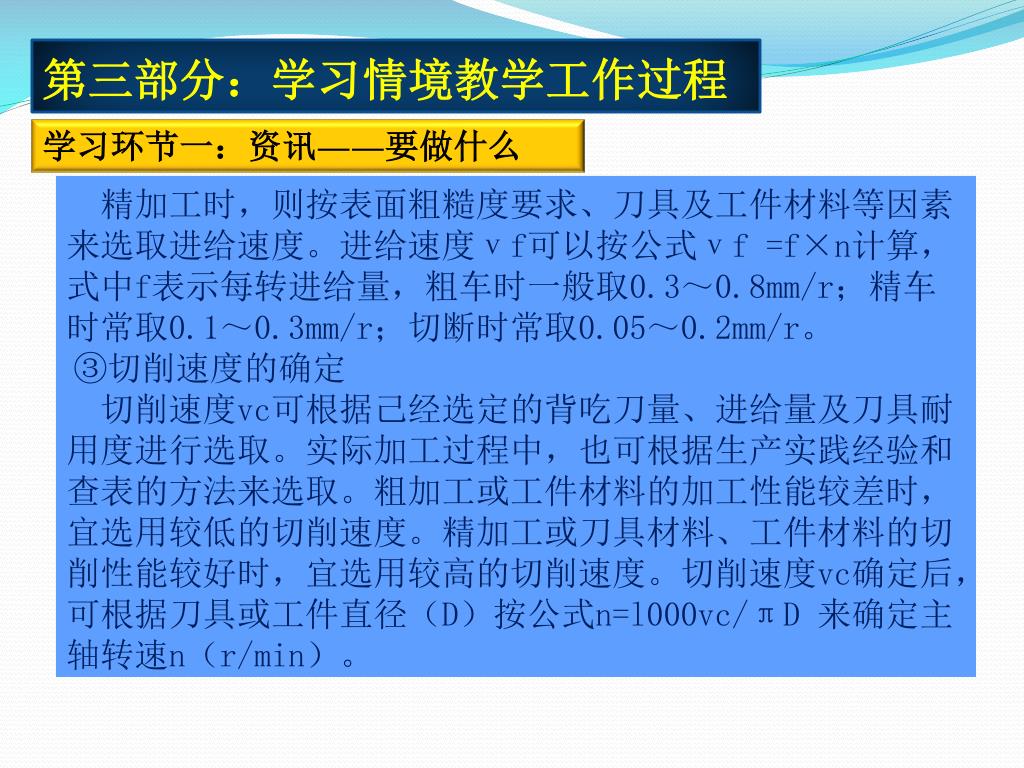 第三部分：学习情境教学工作过程

学习环节一：资讯——要做什么

精加工时，则按表面粗糙度要求、刀具及工件材料等因素来选取进给速度。进给速度ｖf可以按公式ｖf =f×n计算，式中f表示每转进给量，粗车时一般取0.3～0.8mm/r；精车时常取0.1～0.3mm/r；切断时常取0.05～0.2mm/r。

③切削速度的确定

切削速度vc可根据已经选定的背吃刀量、进给量及刀具耐用度进行选取。实际加工过程中，也可根据生产实践经验和查表的方法来选取。粗加工或工件材料的加工性能较差时，宜选用较低的切削速度。精加工或刀具材料、工件材料的切削性能较好时，宜选用较高的切削速度。切削速度vc确定后，可根据刀具或工件直径（D）按公式n=1000vc/πD 来确定主轴转速n（r/min）。